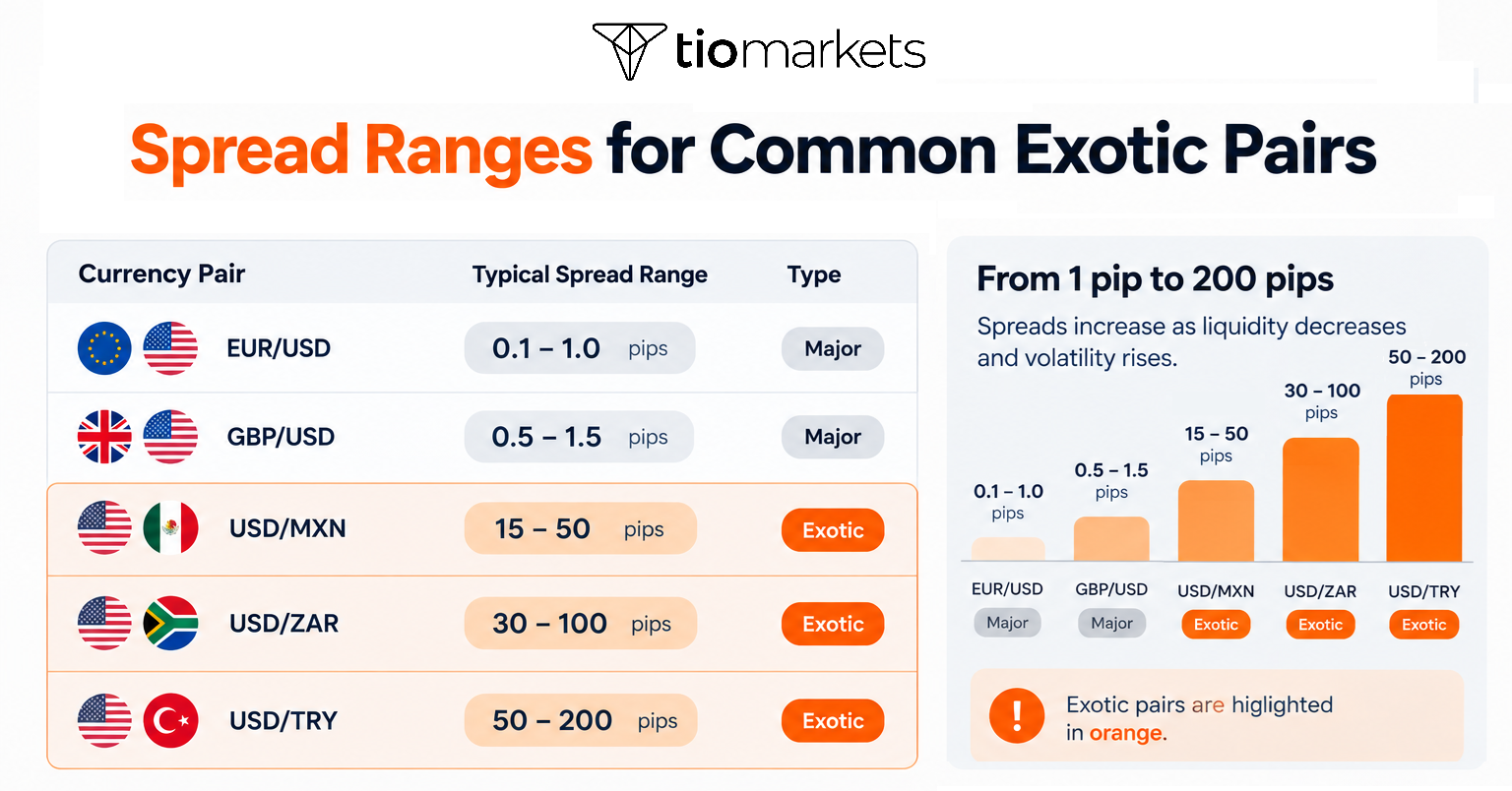 tiomarkets

Spread Ranges for Common Exotic Pairs

| Currency Pair | Typical Spread Range | Type |
|---|---|---|
| EUR/USD | 0.1 – 1.0 pips | Major |
| GBP/USD | 0.5 – 1.5 pips | Major |
| USD/MXN | 15 – 50 pips | Exotic |
| USD/ZAR | 30 – 100 pips | Exotic |
| USD/TRY | 50 – 200 pips | Exotic |

From 1 pip to 200 pips

Spreads increase as liquidity decreases and volatility rises.

0.1 – 1.0 pips
0.5 – 1.5 pips
15 – 50 pips
30 – 100 pips
50 – 200 pips

EUR/USD Major
GBP/USD Major
USD/MXN Exotic
USD/ZAR Exotic
USD/TRY Exotic

!

Exotic pairs are higlighted in orange.